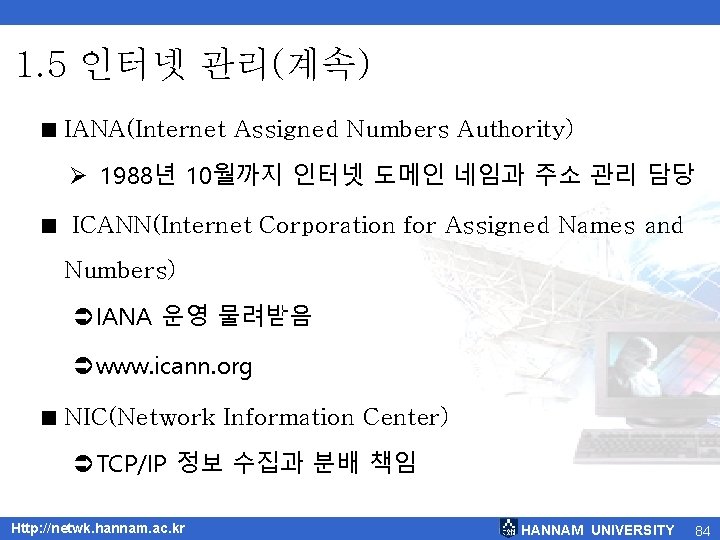 1.5 인터넷 관리(계속)

■ IANA(Internet Assigned Numbers Authority)

➢ 1988년 10월까지 인터넷 도메인 네임과 주소 관리 담당

■ ICANN(Internet Corporation for Assigned Names and Numbers)

➲IANA 운영 물려받음

➲www.icann.org

■ NIC(Network Information Center)

➲TCP/IP 정보 수집과 분배 책임

Http://netwk.hannam.ac.kr

HANNAM UNIVERSITY

84